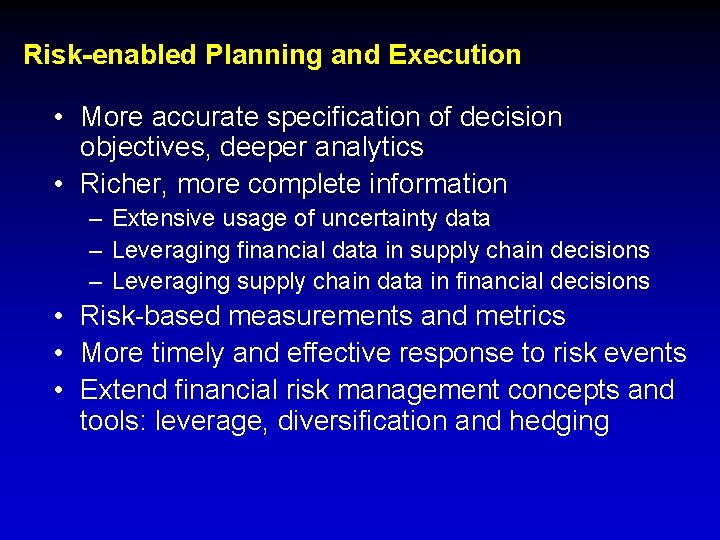 Risk-enabled Planning and Execution

• More accurate specification of decision objectives, deeper analytics
• Richer, more complete information
– Extensive usage of uncertainty data
– Leveraging financial data in supply chain decisions
– Leveraging supply chain data in financial decisions
• Risk-based measurements and metrics
• More timely and effective response to risk events
• Extend financial risk management concepts and tools: leverage, diversification and hedging